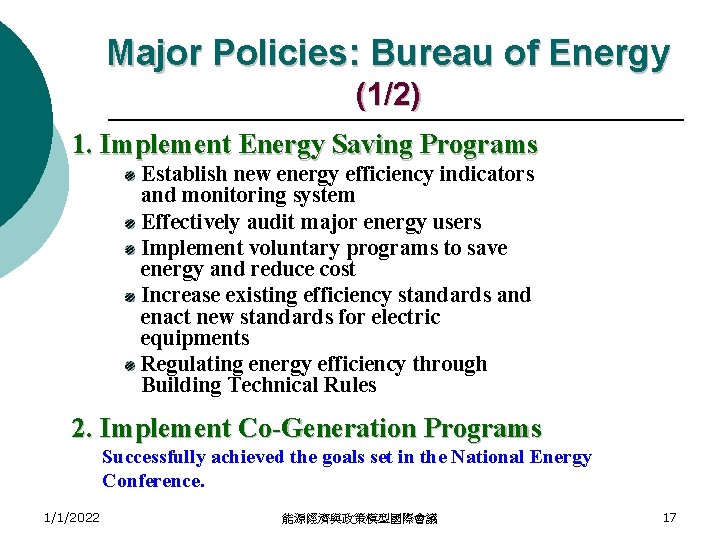 Major Policies: Bureau of Energy (1/2)

1. Implement Energy Saving Programs

Establish new energy efficiency indicators and monitoring system

Effectively audit major energy users

Implement voluntary programs to save energy and reduce cost

Increase existing efficiency standards and enact new standards for electric equipments

Regulating energy efficiency through Building Technical Rules

2. Implement Co-Generation Programs

Successfully achieved the goals set in the National Energy Conference.

1/1/2022

能源經濟與政策模型國際會議

17